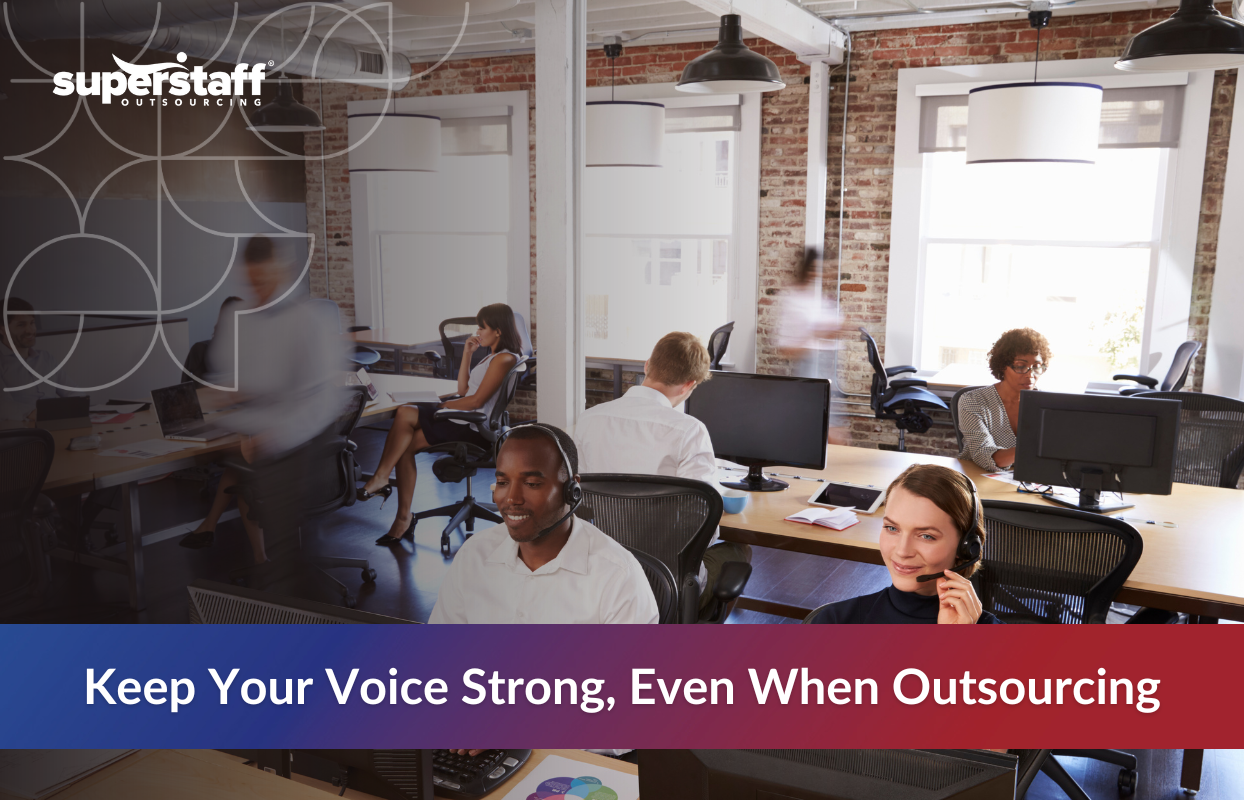 superstaff®
OUTSOURCING

Keep Your Voice Strong, Even When Outsourcing